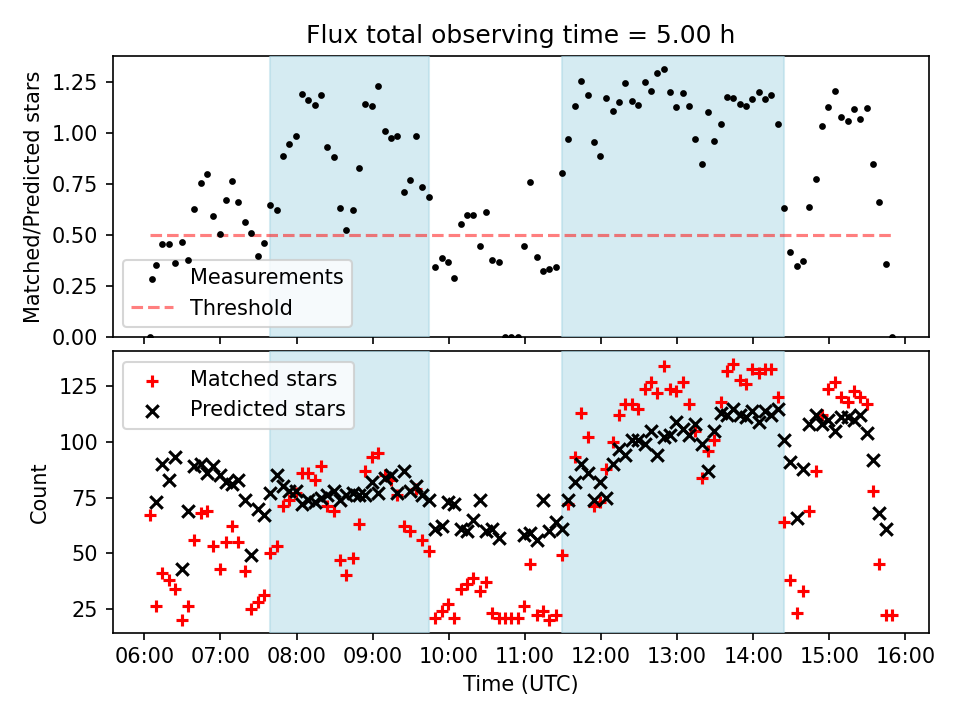 Flux total observing time = 5.00 h

Matched/Predicted stars

1.25
1.00
0.75
0.50
0.25
0.00

Measurements
Threshold

Count

125
100
75
50
25

Matched stars
Predicted stars

06:00 07:00 08:00 09:00 10:00 11:00 12:00 13:00 14:00 15:00 16:00

Time (UTC)